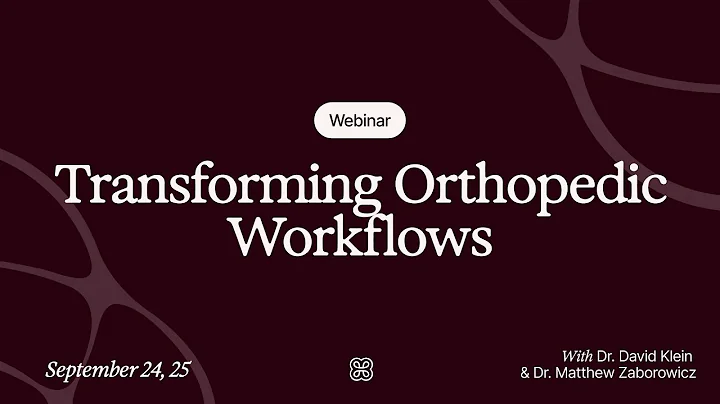 Webinar

Transforming Orthopedic Workflows

September 24, 25

With Dr. David Klein & Dr. Matthew Zaborowicz